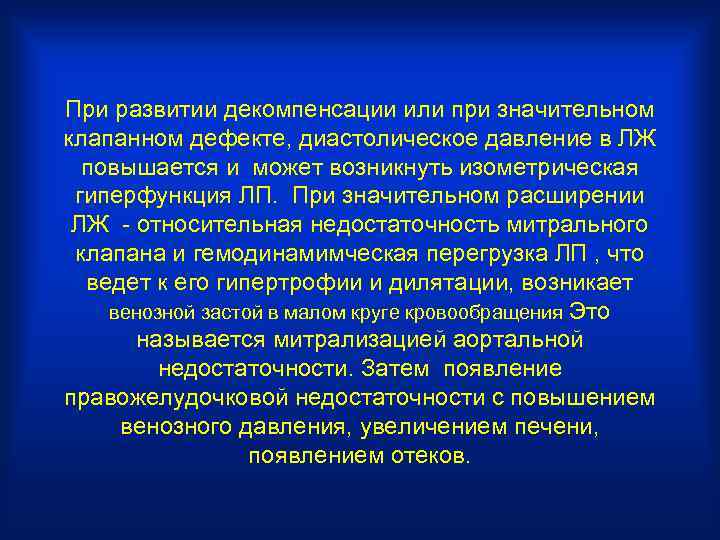 При развитии декомпенсации или при значительном клапанном дефекте, диастолическое давление в ЛЖ повышается и может возникнуть изометрическая гиперфункция ЛП. При значительном расширении ЛЖ - относительная недостаточность митрального клапана и гемодинамимческая перегрузка ЛП , что ведет к его гипертрофии и дилятации, возникает венозной застой в малом круге кровообращения Это называется митрализацией аортальной недостаточности. Затем появление правожелудочковой недостаточности с повышением венозного давления, увеличением печени, появлением отеков.